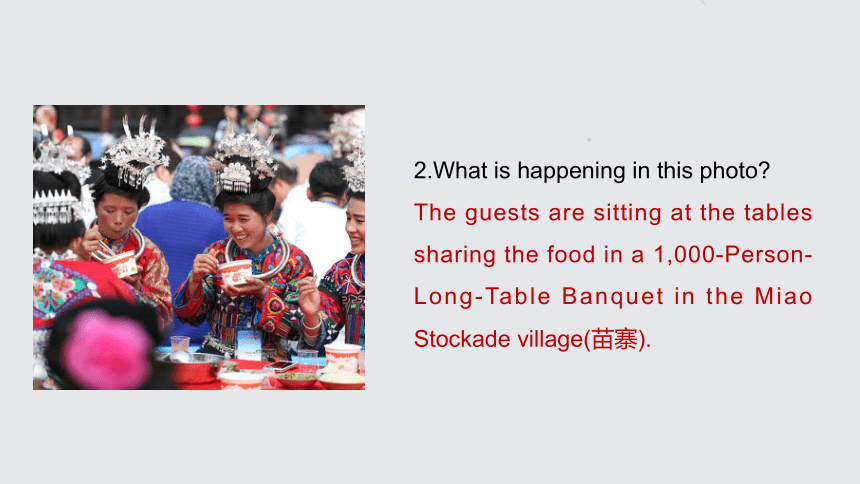 2.What is happening in this photo?

The guests are sitting at the tables sharing the food in a 1,000-Person-Long-Table Banquet in the Miao Stockade village(苗寨).